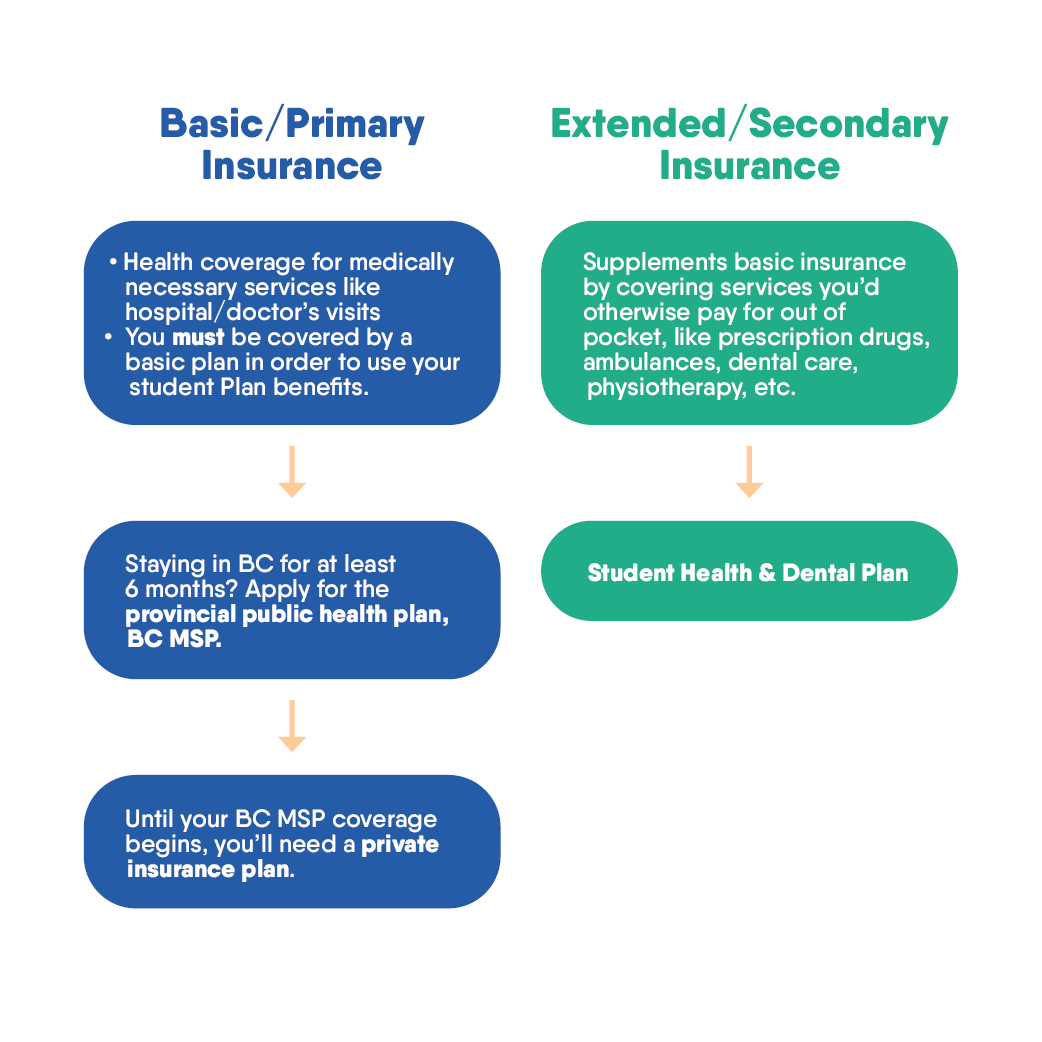 Basic/Primary Insurance

• Health coverage for medically necessary services like hospital/doctor's visits
• You must be covered by a basic plan in order to use your student Plan benefits.

Staying in BC for at least 6 months? Apply for the provincial public health plan, BC MSP.

Until your BC MSP coverage begins, you'll need a private insurance plan.

Extended/Secondary Insurance

Supplements basic insurance by covering services you'd otherwise pay for out of pocket, like prescription drugs, ambulances, dental care, physiotherapy, etc.

Student Health & Dental Plan